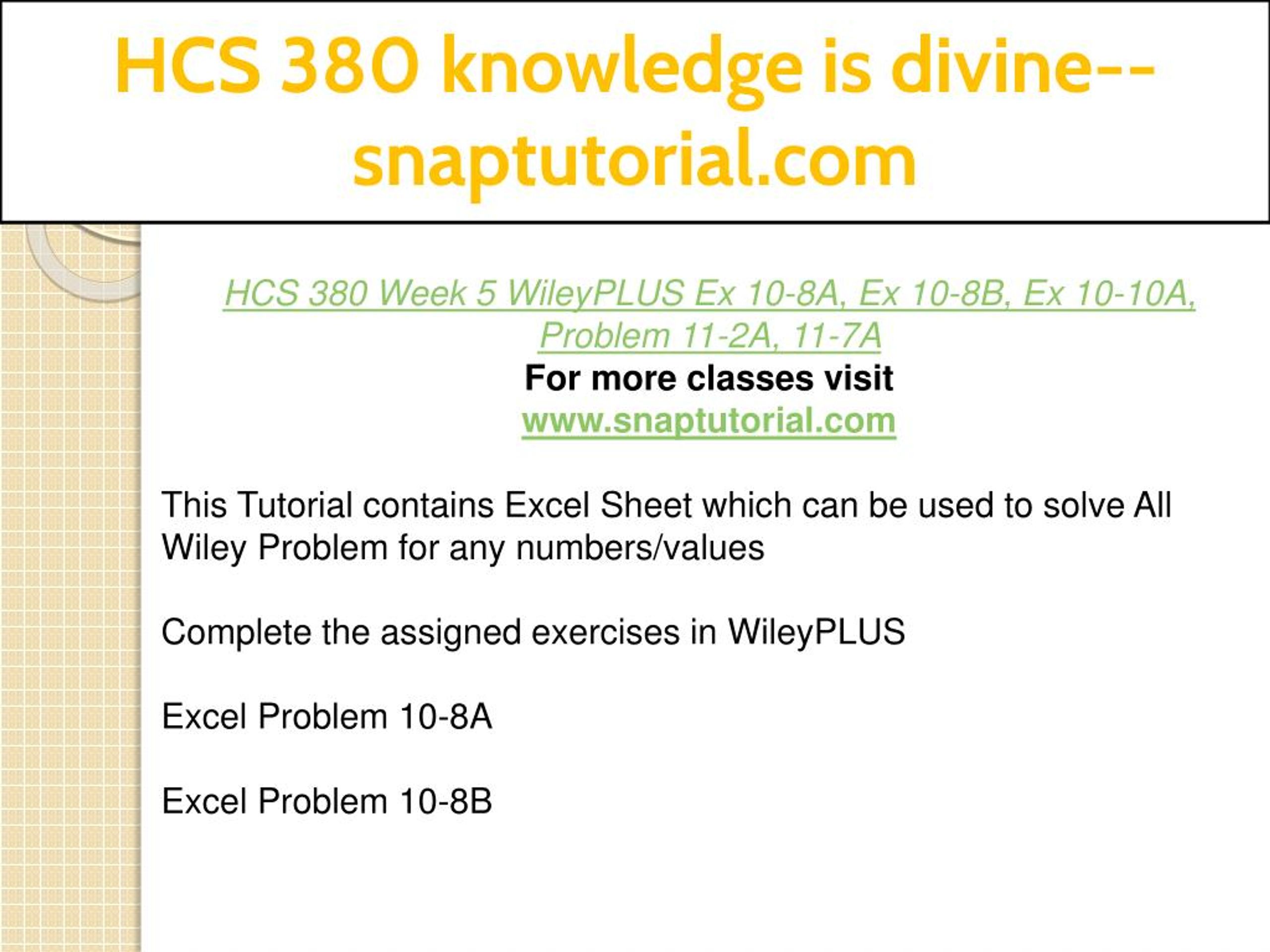 HCS 380 knowledge is divine--snaptutorial.com

HCS 380 Week 5 WileyPLUS Ex 10-8A, Ex 10-8B, Ex 10-10A, Problem 11-2A, 11-7A
For more classes visit
www.snaptutorial.com

This Tutorial contains Excel Sheet which can be used to solve All Wiley Problem for any numbers/values

Complete the assigned exercises in WileyPLUS

Excel Problem 10-8A

Excel Problem 10-8B